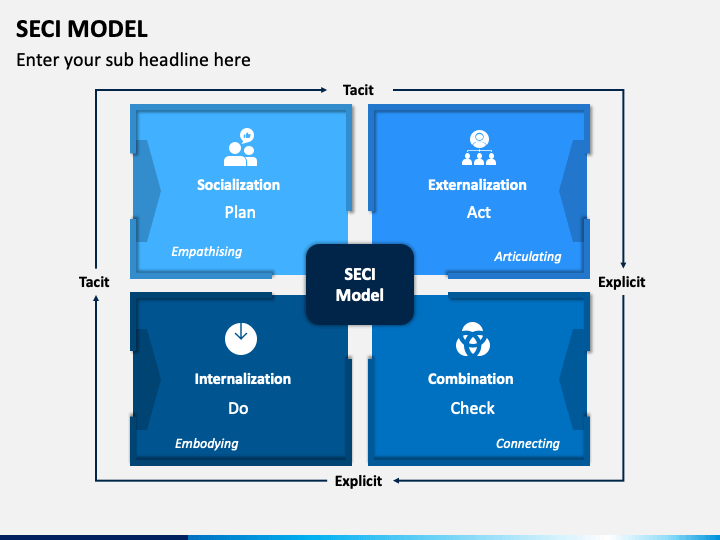 SECI MODEL

Enter your sub headline here

Tacit

Socialization
Plan
Empathising

Externalization
Act
Articulating

Tacit

SECI Model

Explicit

Internalization
Do
Embodying

Combination
Check
Connecting

Explicit